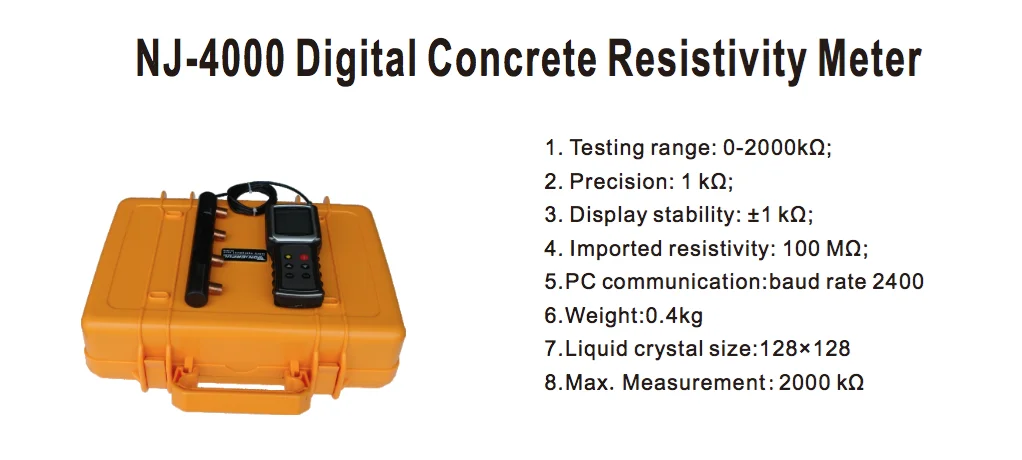 NJ-4000 Digital Concrete Resistivity Meter

1. Testing range: 0-2000kΩ;
2. Precision: 1 kΩ;
3. Display stability: ±1 kΩ;
4. Imported resistivity: 100 MΩ;
5.PC communication:baud rate 2400
6.Weight:0.4kg
7.Liquid crystal size:128×128
8.Max. Measurement: 2000 kΩ